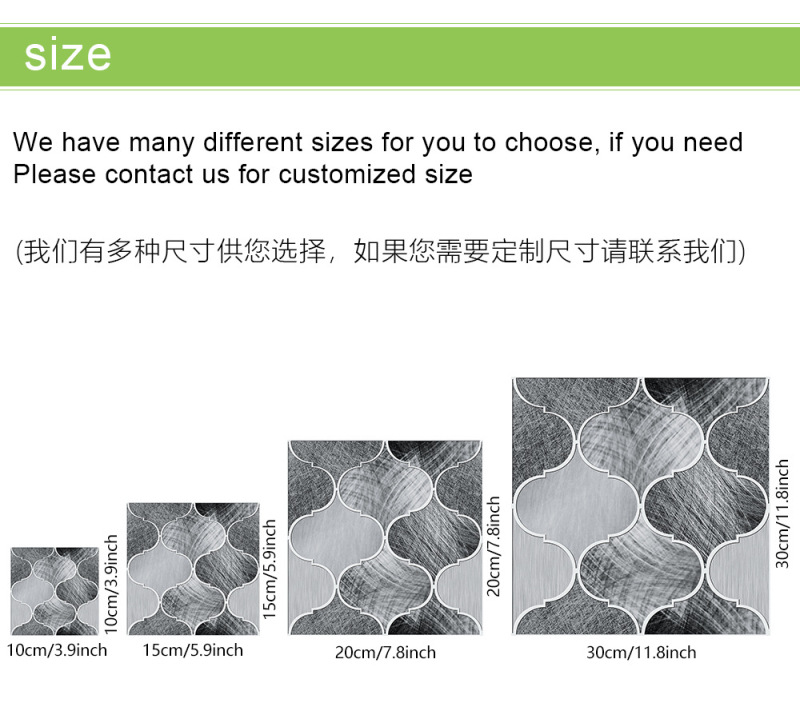 size

We have many different sizes for you to choose, if you need
Please contact us for customized size

(我们有多种尺寸供您选择，如果您需要定制尺寸请联系我们)

10cm/3.9inch

10cm/3.9inch

15cm/5.9inch

15cm/5.9inch

20cm/7.8inch

20cm/7.8inch

30cm/11.8inch

30cm/11.8inch